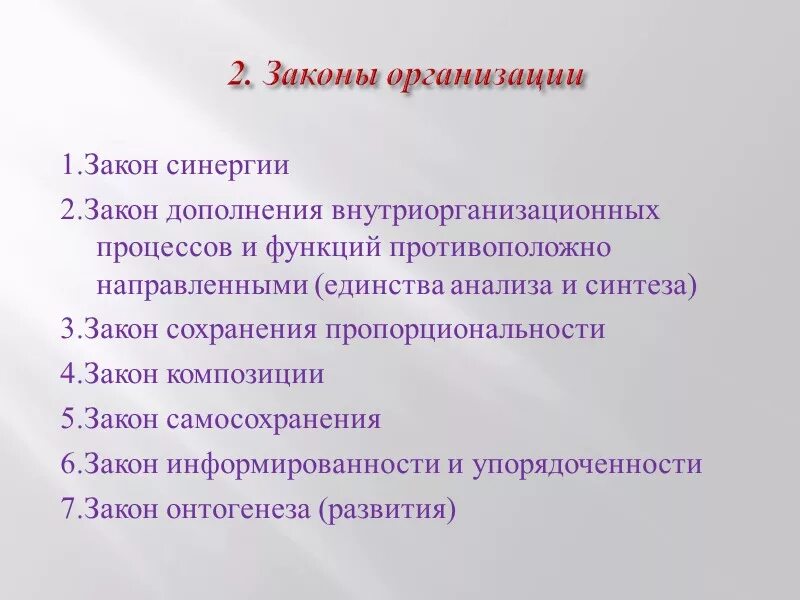 2. Законы организации

1.Закон синергии

2.Закон дополнения внутриорганизационных процессов и функций противоположно направленными (единства анализа и синтеза)

3.Закон сохранения пропорциональности

4.Закон композиции

5.Закон самосохранения

6.Закон информированности и упорядоченности

7.Закон онтогенеза (развития)